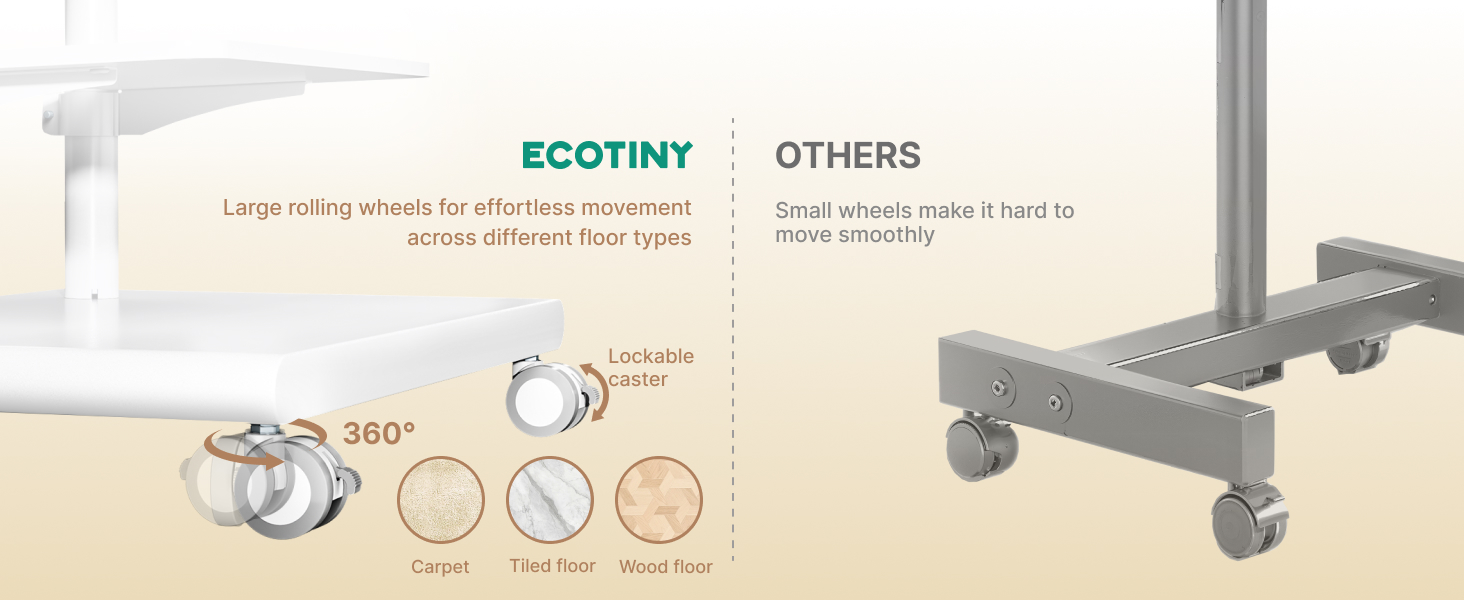 ECOTINY

Large rolling wheels for effortless movement across different floor types

Lockable caster

360°

Carpet

Tiled floor

Wood floor

OTHERS

Small wheels make it hard to move smoothly